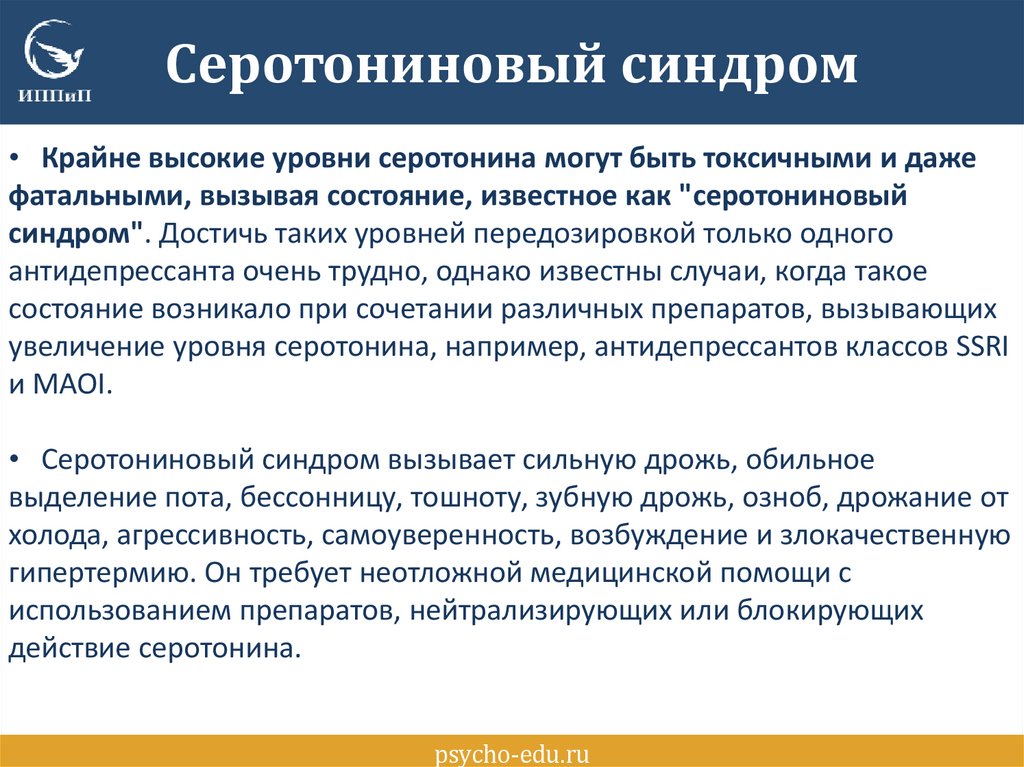 ИППиП

Серотониновый синдром

• Крайне высокие уровни серотонина могут быть токсичными и даже фатальными, вызывая состояние, известное как "серотониновый синдром". Достичь таких уровней передозировкой только одного антидепрессанта очень трудно, однако известны случаи, когда такое состояние возникало при сочетании различных препаратов, вызывающих увеличение уровня серотонина, например, антидепрессантов классов SSRI и MAOI.

• Серотониновый синдром вызывает сильную дрожь, обильное выделение пота, бессонницу, тошноту, зубную дрожь, озноб, дрожание от холода, агрессивность, самоуверенность, возбуждение и злокачественную гипертермию. Он требует неотложной медицинской помощи с использованием препаратов, нейтрализирующих или блокирующих действие серотонина.

psycho-edu.ru